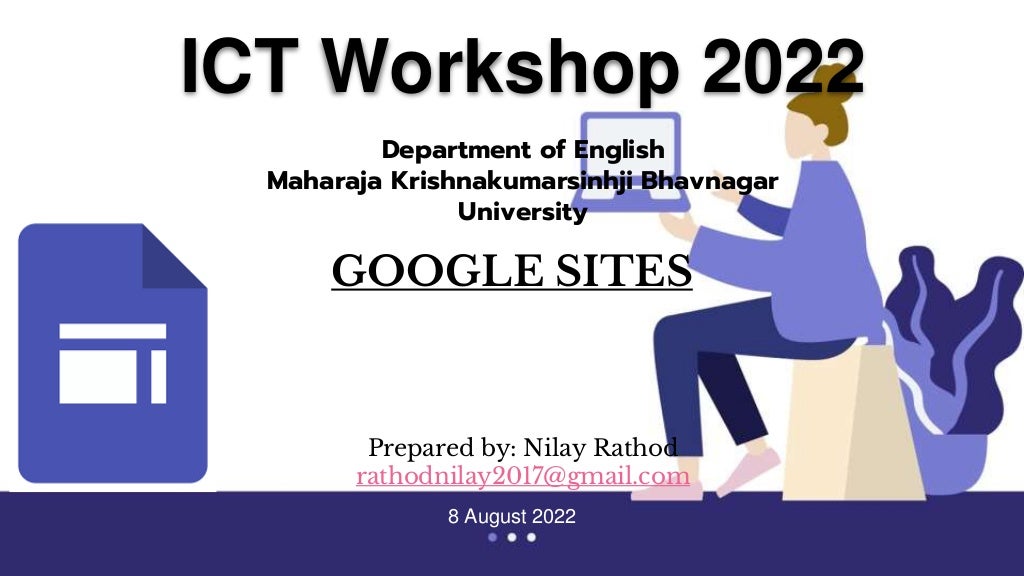 ICT Workshop 2022

Department of English
Maharaja Krishnakumarsinhji Bhavnagar University

GOOGLE SITES

Prepared by: Nilay Rathod
rathodnilay2017@gmail.com

8 August 2022